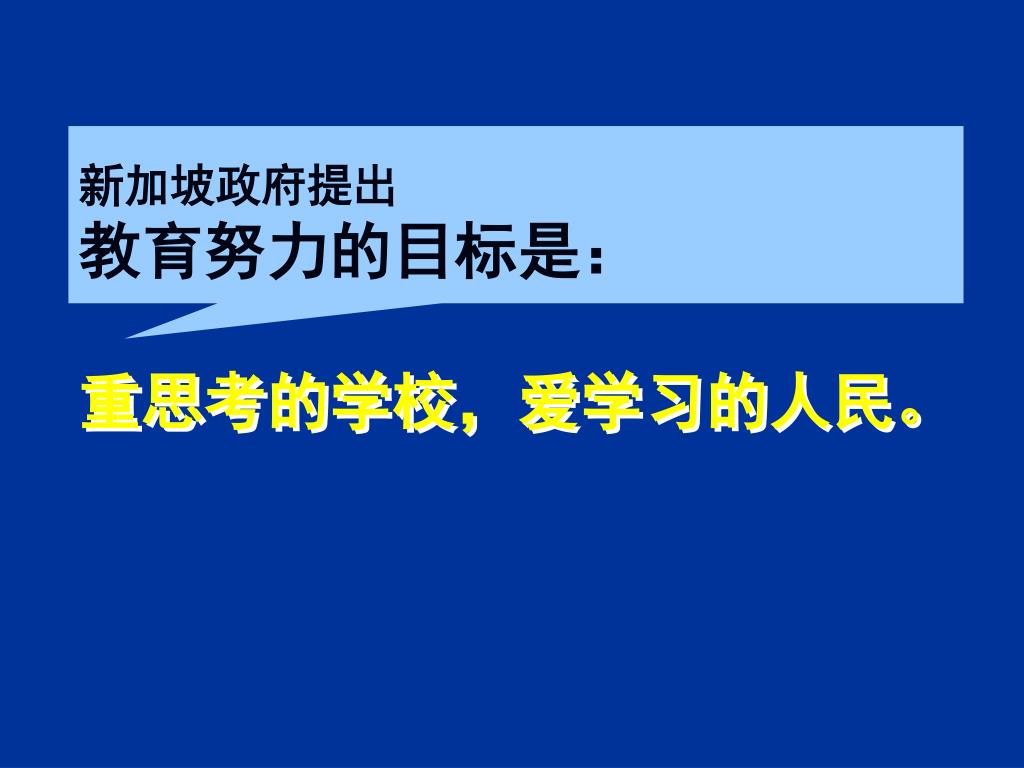 新加坡政府提出
教育努力的目标是：

重思考的学校，爱学习的人民。